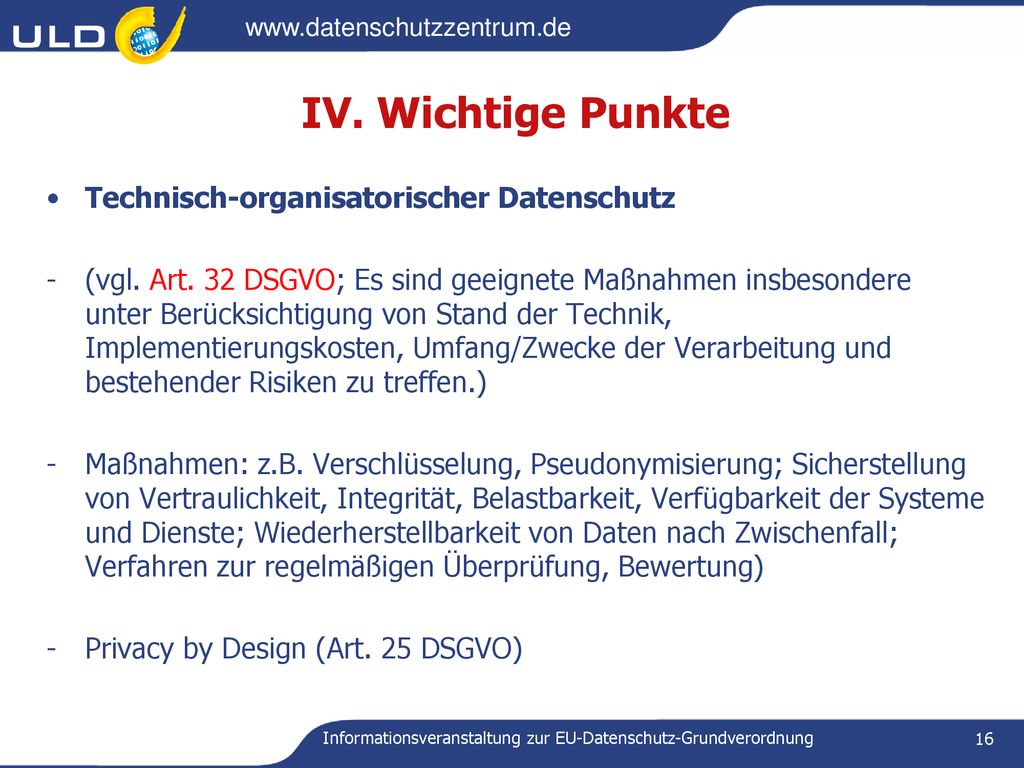 ULD

www.datenschutzzentrum.de

IV. Wichtige Punkte

• Technisch-organisatorischer Datenschutz

- (vgl. Art. 32 DSGVO; Es sind geeignete Maßnahmen insbesondere unter Berücksichtigung von Stand der Technik, Implementierungskosten, Umfang/Zwecke der Verarbeitung und bestehender Risiken zu treffen.)

- Maßnahmen: z.B. Verschlüsselung, Pseudonymisierung; Sicherstellung von Vertraulichkeit, Integrität, Belastbarkeit, Verfügbarkeit der Systeme und Dienste; Wiederherstellbarkeit von Daten nach Zwischenfall; Verfahren zur regelmäßigen Überprüfung, Bewertung)

- Privacy by Design (Art. 25 DSGVO)

Informationsveranstaltung zur EU-Datenschutz-Grundverordnung

16